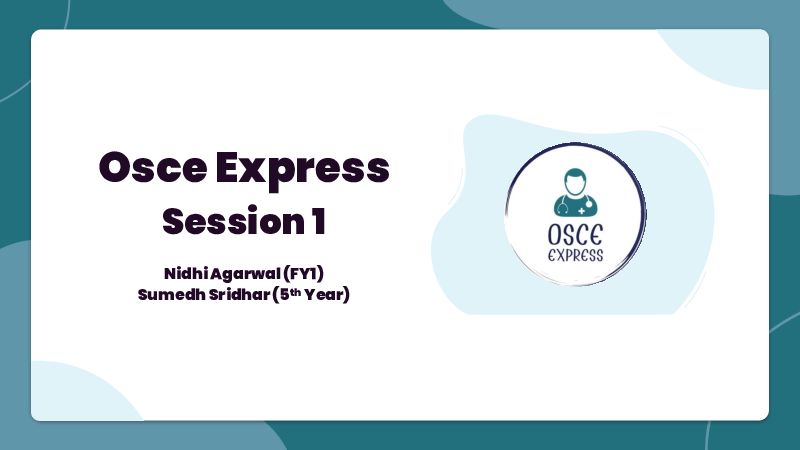 Osce Express
Session 1

Nidhi Agarwal (FY1)
Sumedh Sridhar (5th Year)

OSCE
EXPRESS